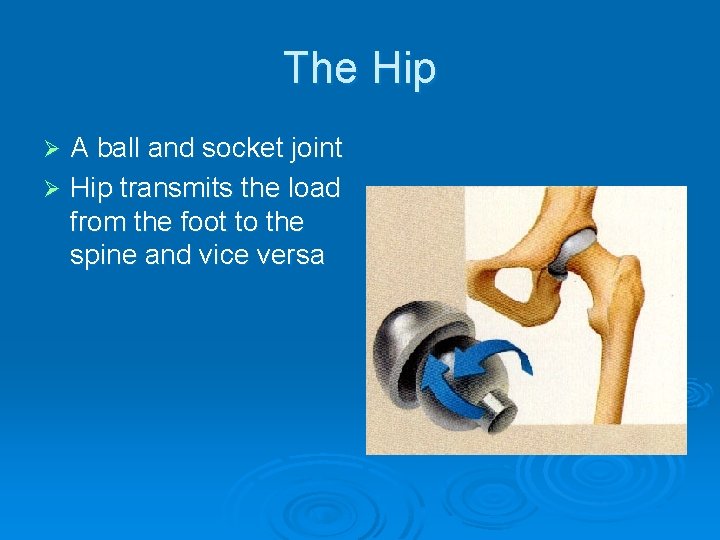 The Hip

➢ A ball and socket joint

➢ Hip transmits the load from the foot to the spine and vice versa